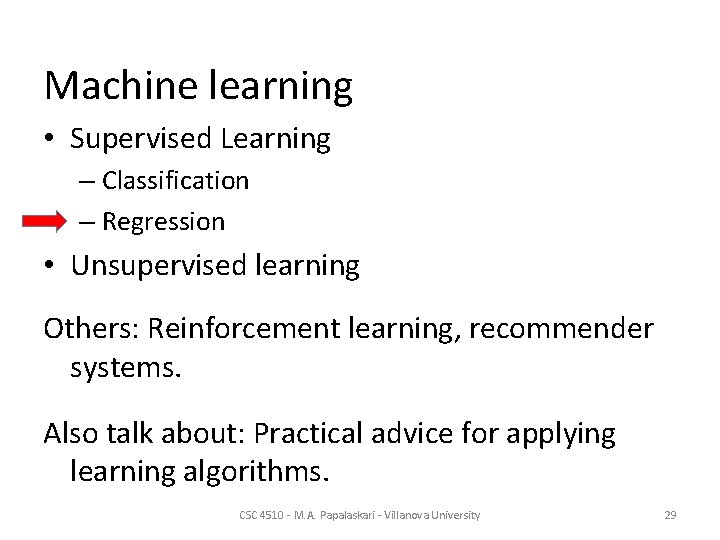 Machine learning

• Supervised Learning
– Classification
– Regression
• Unsupervised learning

Others: Reinforcement learning, recommender systems.

Also talk about: Practical advice for applying learning algorithms.

CSC 4510 - M.A. Papalaskari - Villanova University

29